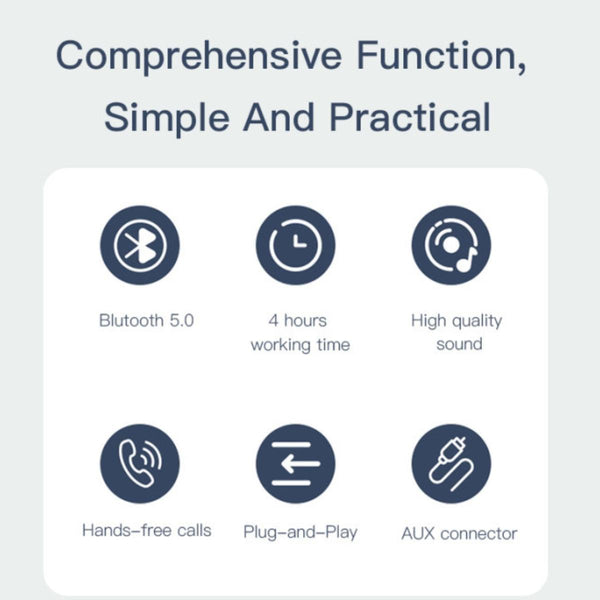 Comprehensive Function, Simple And Practical

Blutooth 5.0

4 hours working time

High quality sound

Hands-free calls

Plug-and-Play

AUX connector